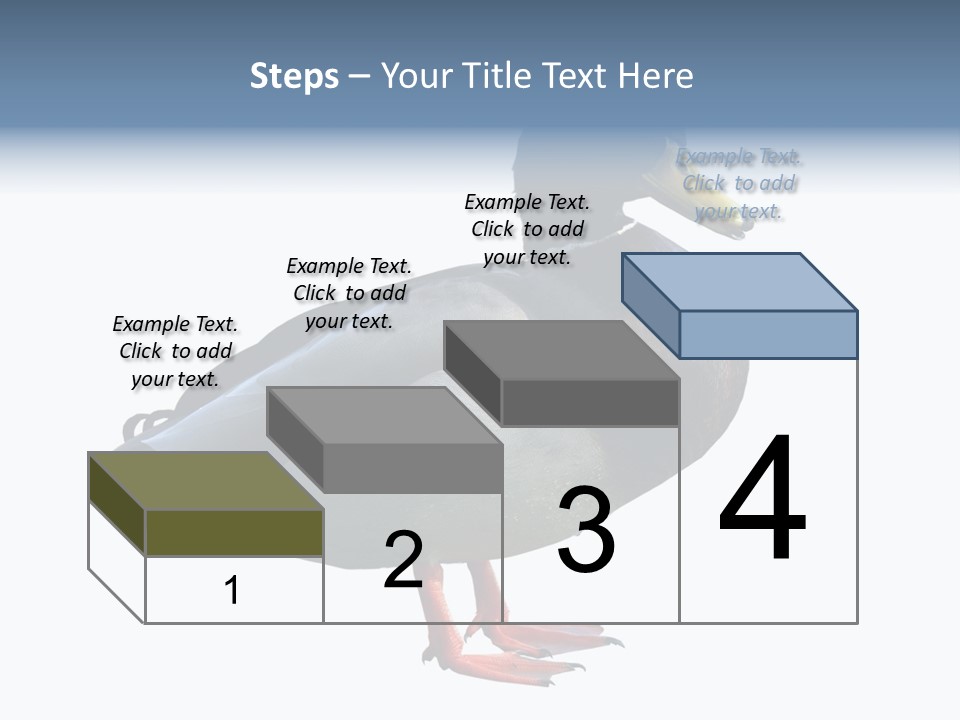 Steps – Your Title Text Here

Example Text. Click to add your text.

Example Text. Click to add your text.

Example Text. Click to add your text.

Example Text. Click to add your text.

1

2

3

4